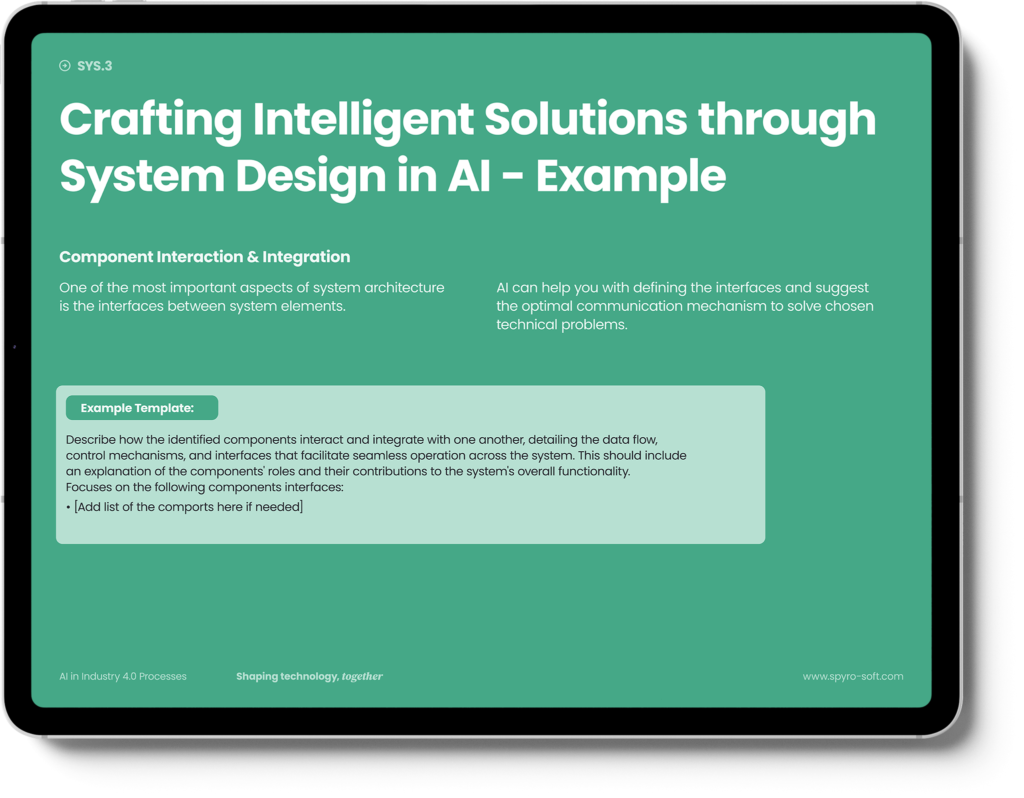 SYS.3

Crafting Intelligent Solutions through System Design in AI - Example

Component Interaction & Integration

One of the most important aspects of system architecture is the interfaces between system elements.

AI can help you with defining the interfaces and suggest the optimal communication mechanism to solve chosen technical problems.

Example Template:

Describe how the identified components interact and integrate with one another, detailing the data flow, control mechanisms, and interfaces that facilitate seamless operation across the system. This should include an explanation of the components' roles and their contributions to the system's overall functionality.
Focuses on the following components interfaces:
• [Add list of the comports here if needed]

AI in Industry 4.0 Processes

Shaping technology, together

www.spyro-soft.com